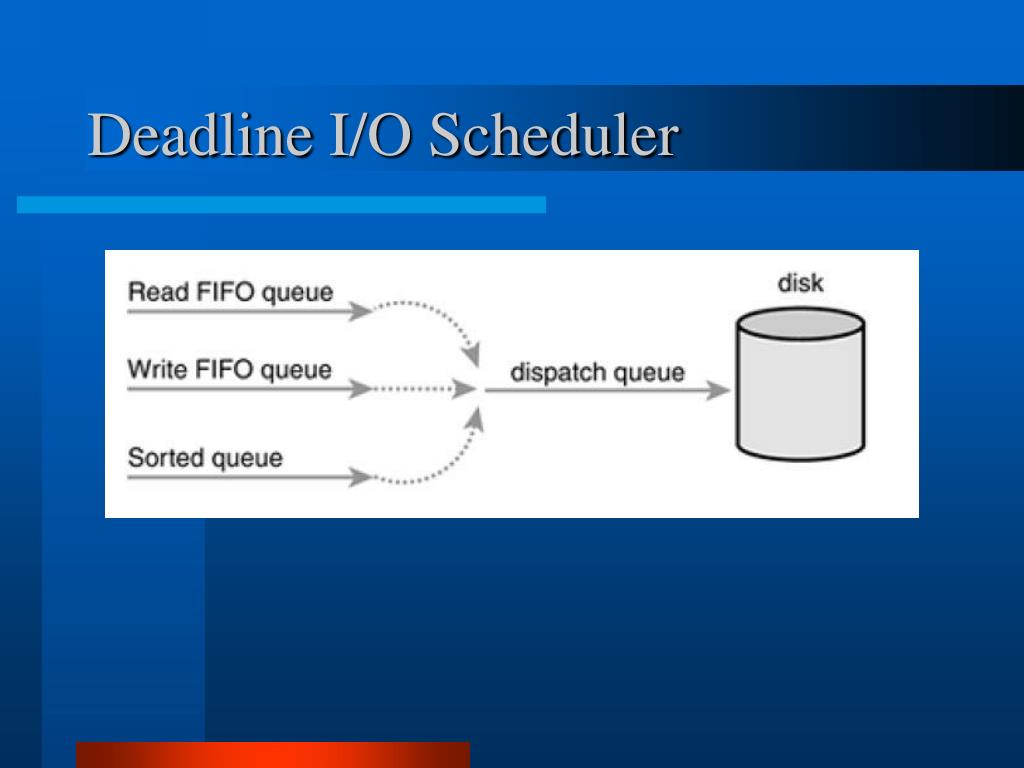 Deadline I/O Scheduler

Read FIFO queue
Write FIFO queue
Sorted queue
dispatch queue
disk